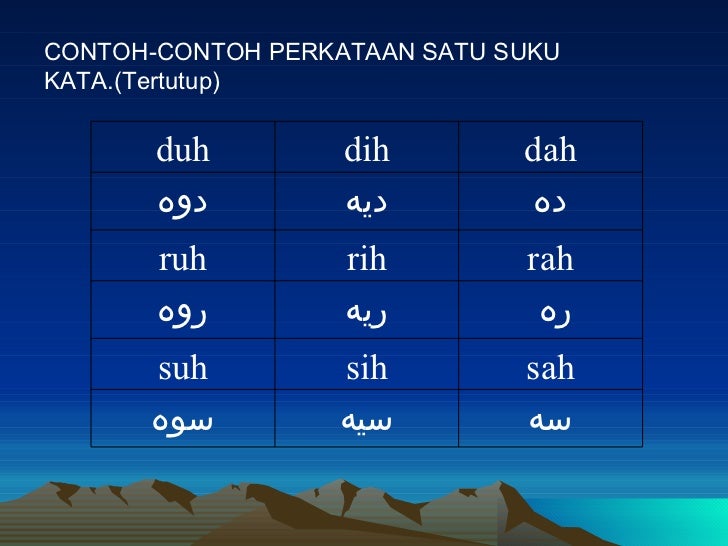 CONTOH-CONTOH PERKATAAN SATU SUKU KATA.(Tertutup)

| duh | dih | dah |
|---|---|---|
| دوه | ديه | ده |
| ruh | rih | rah |
| روه | ريه | ره |
| suh | sih | sah |
| سوه | سيه | سه |